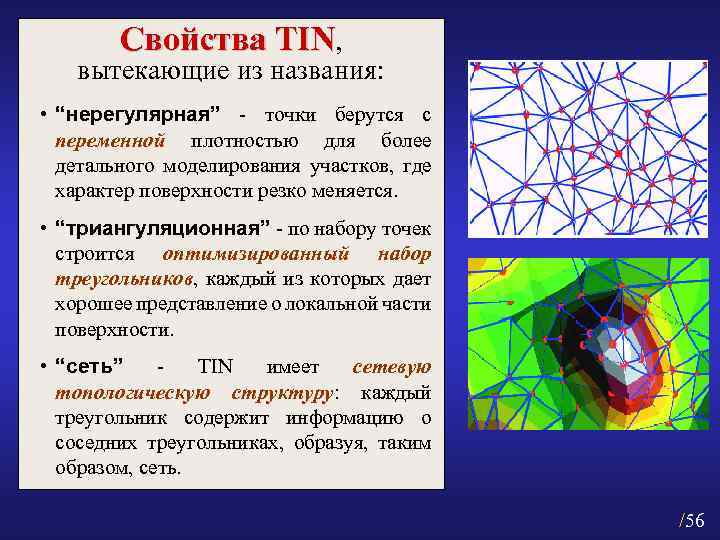 Свойства TIN,
вытекающие из названия:

• “нерегулярная” - точки берутся с переменной плотностью для более детального моделирования участков, где характер поверхности резко меняется.

• “триангуляционная” - по набору точек строится оптимизированный набор треугольников, каждый из которых дает хорошее представление о локальной части поверхности.

• “сеть” - TIN имеет сетевую топологическую структуру: каждый треугольник содержит информацию о соседних треугольниках, образуя, таким образом, сеть.

/56